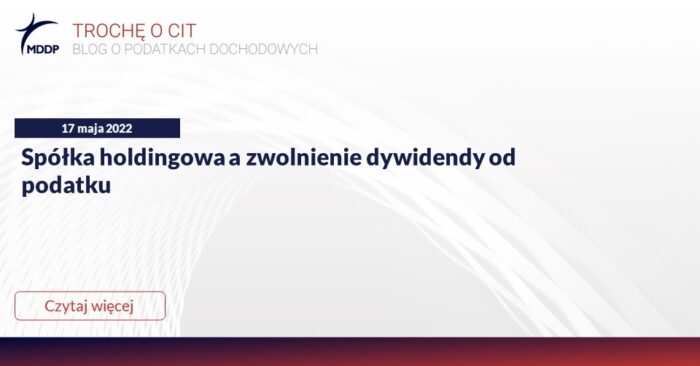 MDDP
TROCHĘ O CIT
BLOG O PODATKACH DOCHODOWYCH

17 maja 2022

Spółka holdingowa a zwolnienie dywidendy od podatku

Czytaj więcej